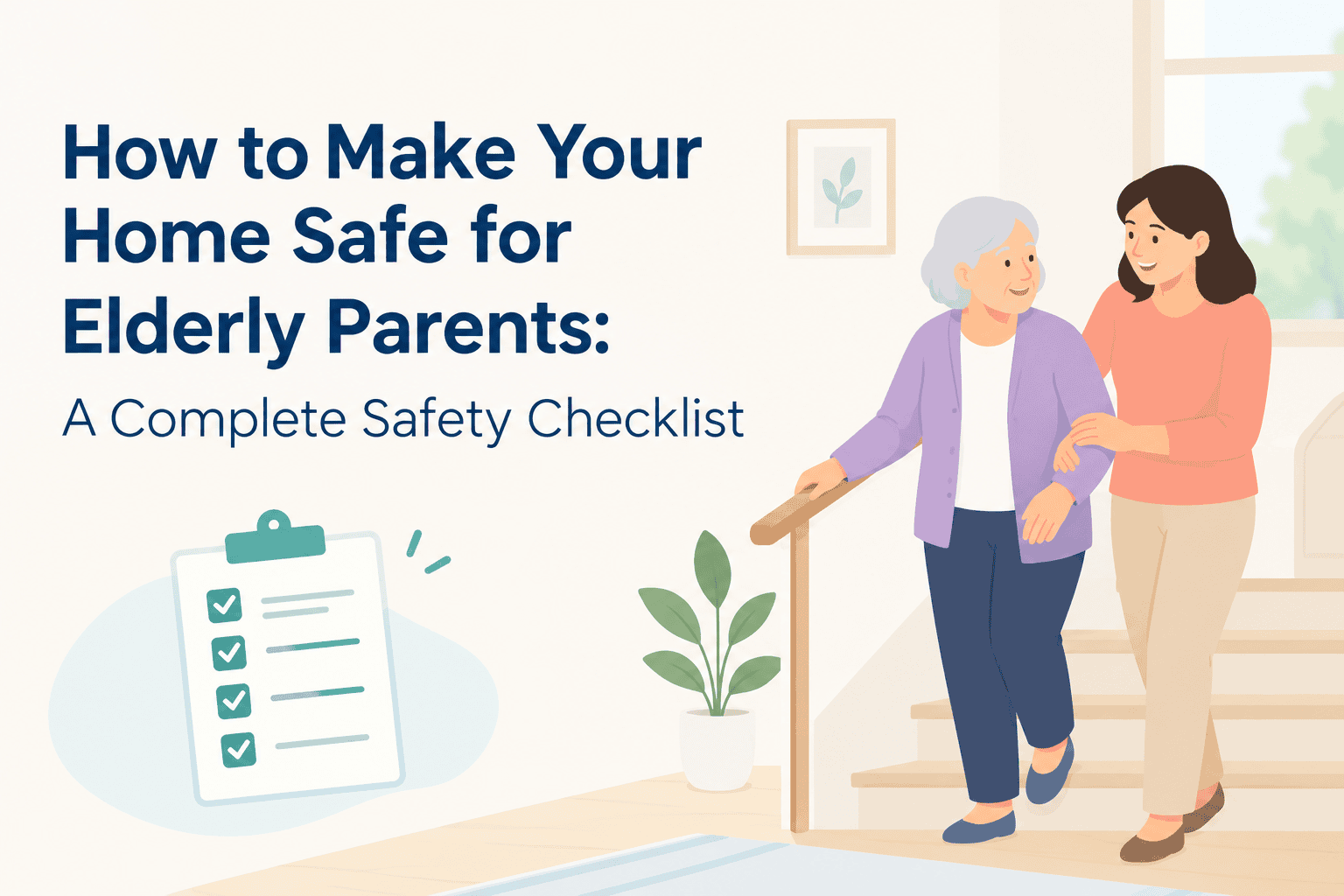 How to Make Your Home Safe for Elderly Parents:

A Complete Safety Checklist